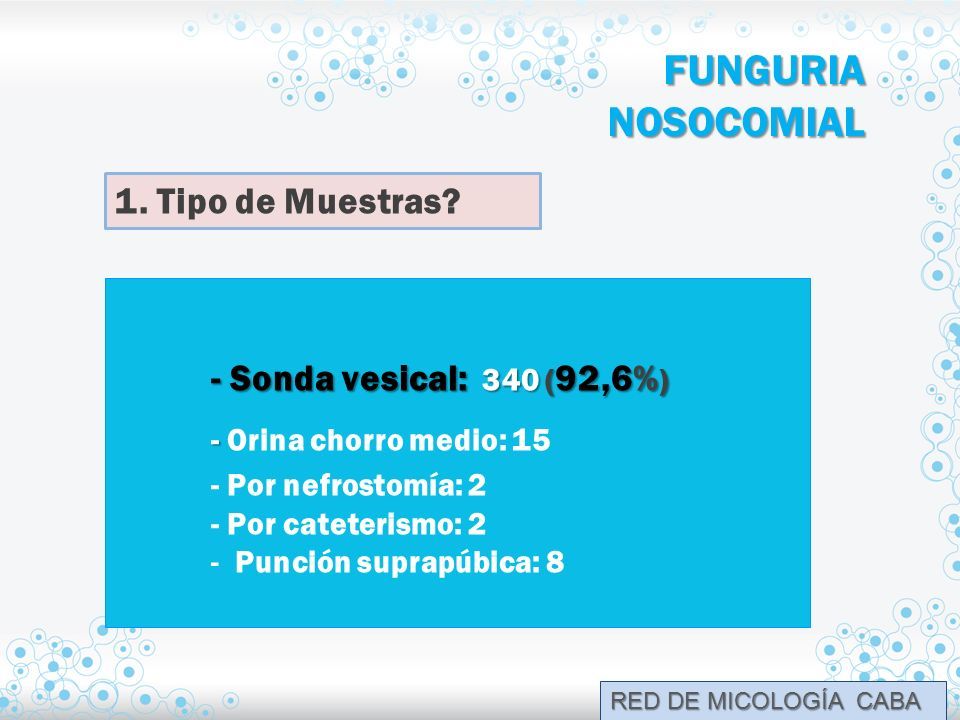 FUNGURIA NOSOCOMIAL

1. Tipo de Muestras?

- Sonda vesical: 340 (92,6%)

- Orina chorro medio: 15

- Por nefrostomía: 2

- Por cateterismo: 2

- Punción suprapúbica: 8

RED DE MICOLOGÍA CABA